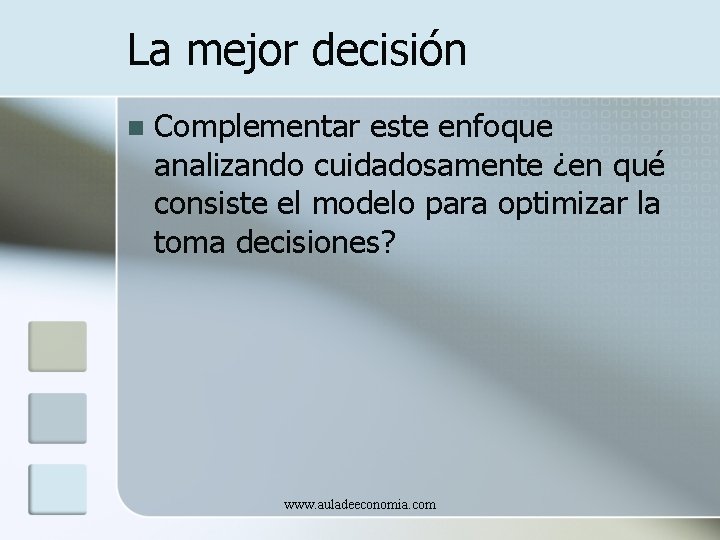 La mejor decisión

Complementar este enfoque analizando cuidadosamente ¿en qué consiste el modelo para optimizar la toma decisiones?

www.auladeeconomia.com